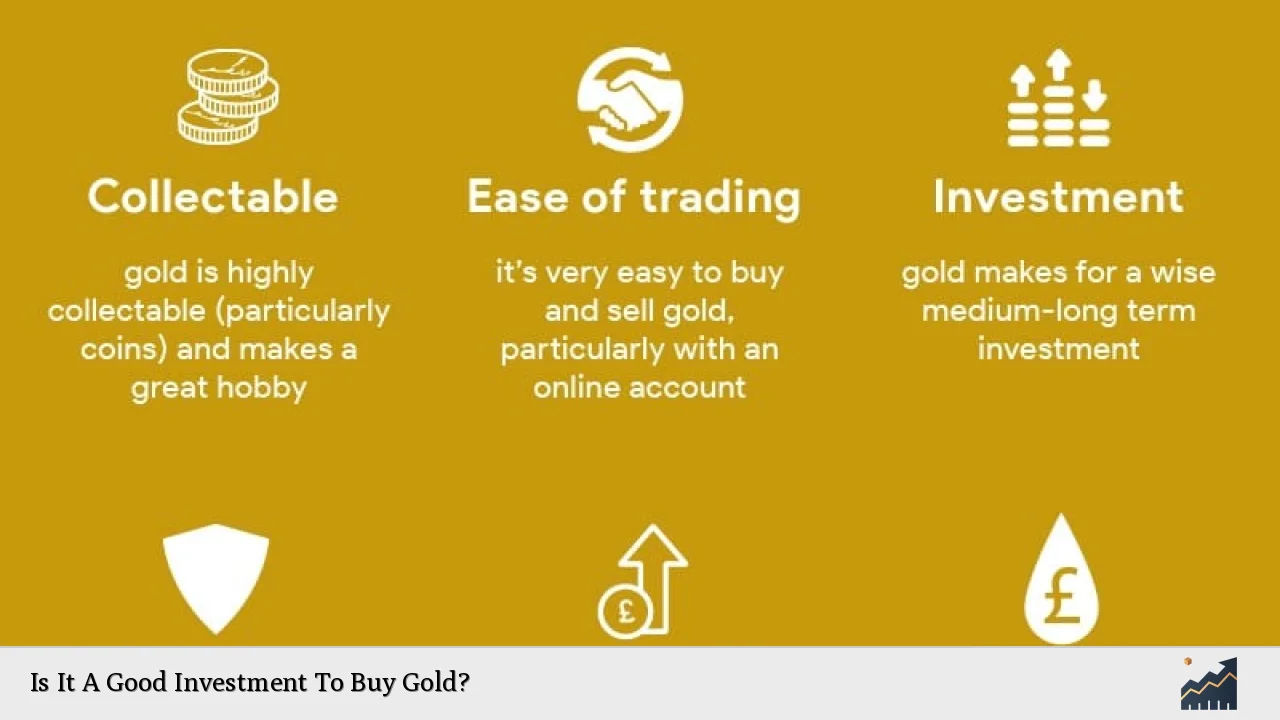 Collectable

gold is highly collectable (particularly coins) and makes a great hobby

Ease of trading

it's very easy to buy and sell gold, particularly with an online account

Investment

gold makes for a wise medium-long term investment

£

£

Is It A Good Investment To Buy Gold?